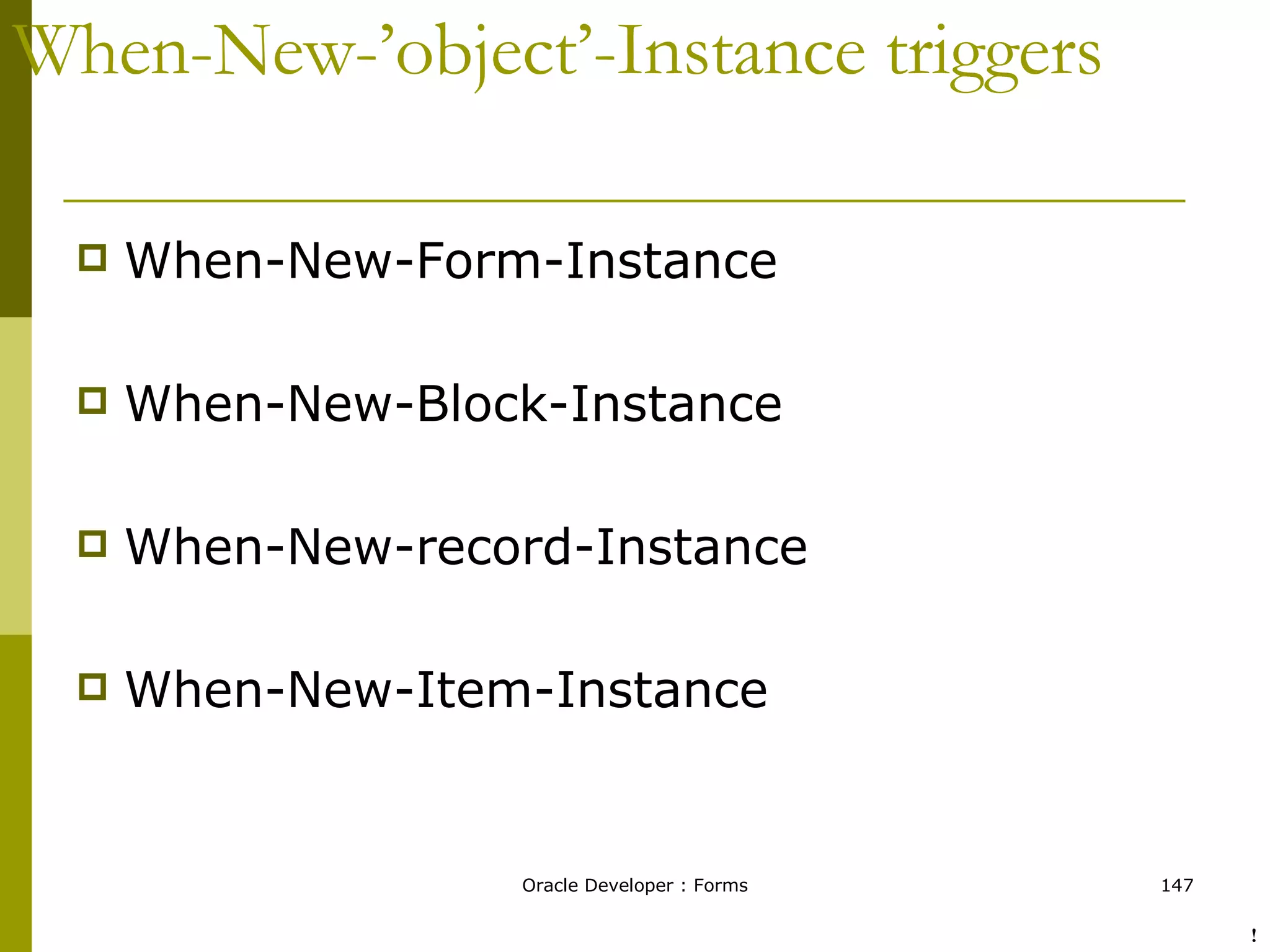 When-New-’object’-Instance triggers

When-New-Form-Instance

When-New-Block-Instance

When-New-record-Instance

When-New-Item-Instance

Oracle Developer : Forms

147

!